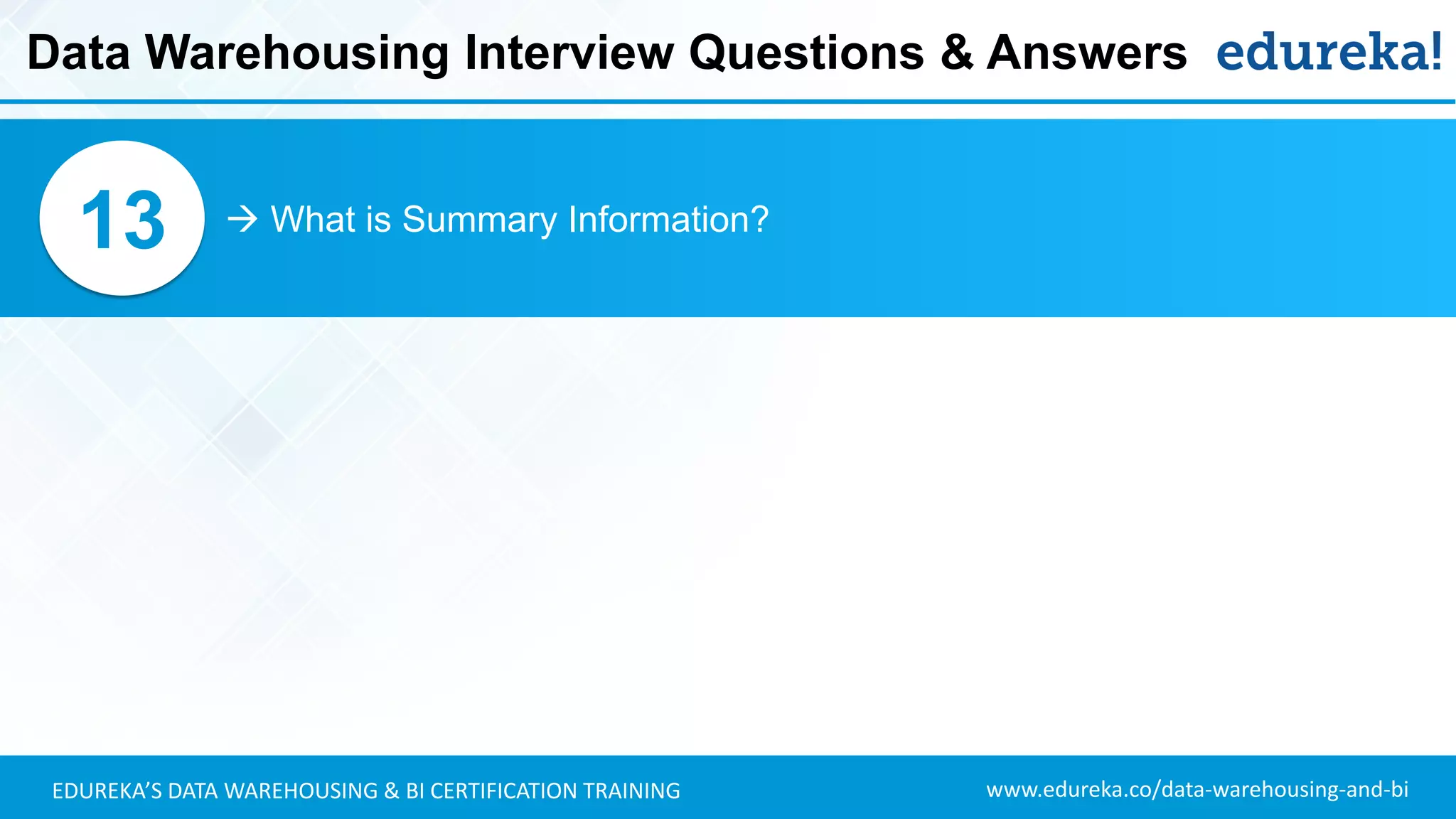 Data Warehousing Interview Questions & Answers edureka!

13

→ What is Summary Information?

EDUREKA'S DATA WAREHOUSING & BI CERTIFICATION TRAINING

www.edureka.co/data-warehousing-and-bi